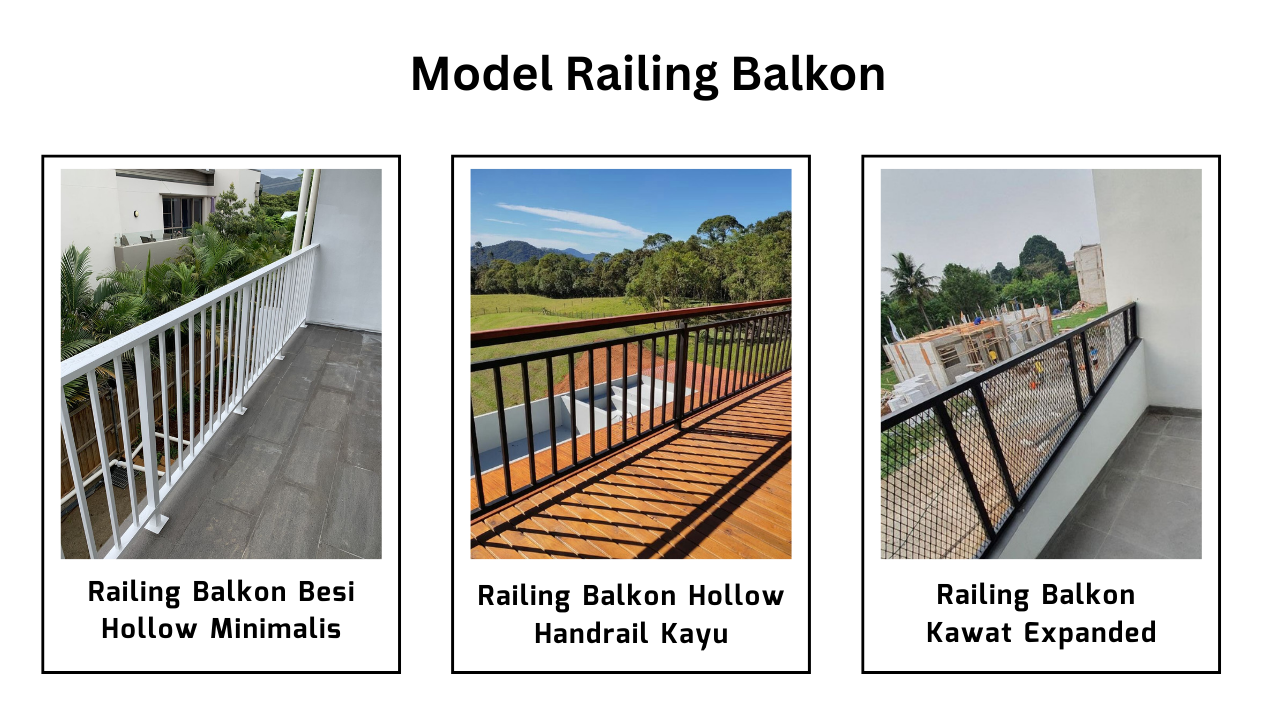 Model Railing Balkon

Railing Balkon Besi Hollow Minimalis

Railing Balkon Hollow Handrail Kayu

Railing Balkon Kawat Expanded